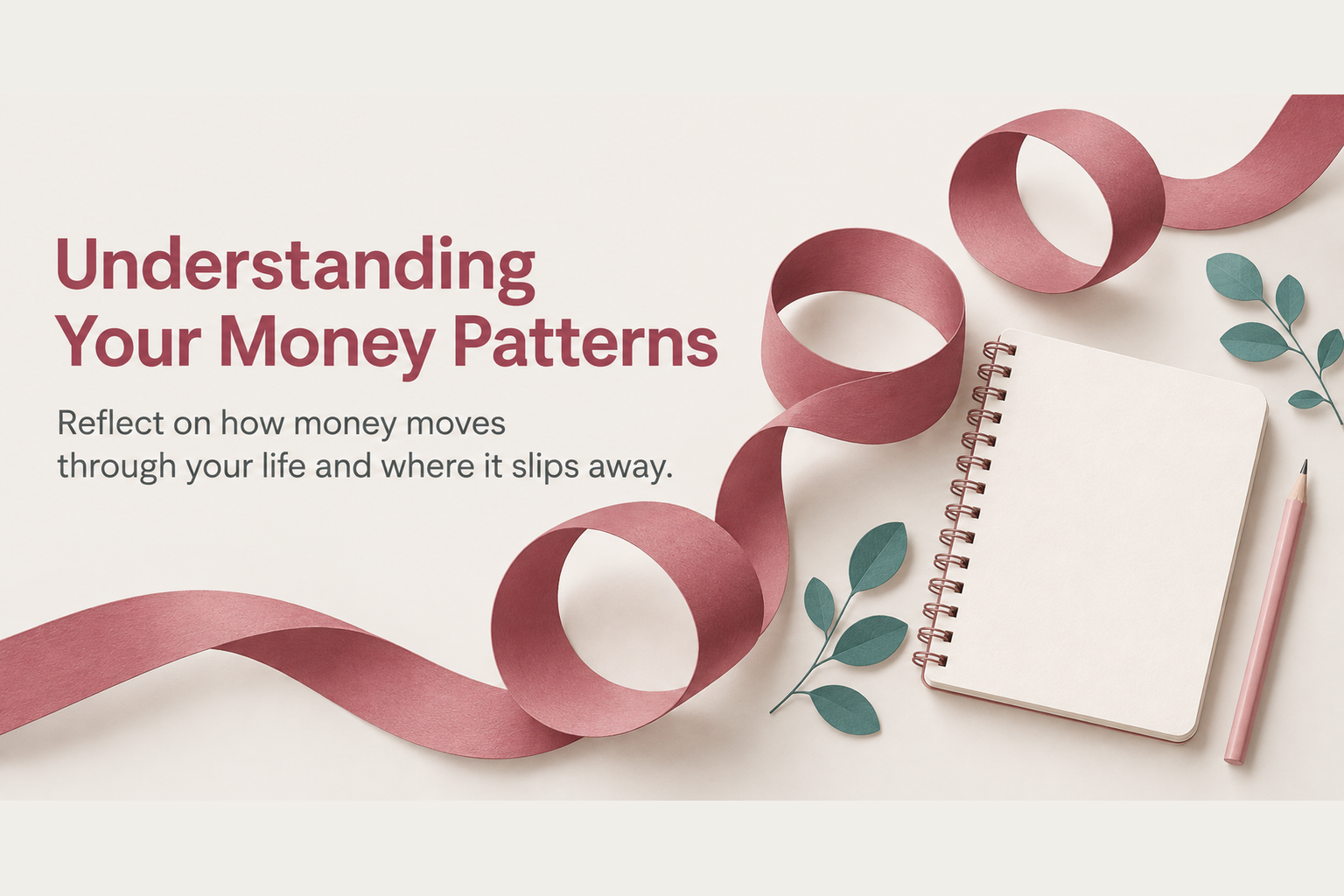 Understanding Your Money Patterns

Reflect on how money moves through your life and where it slips away.